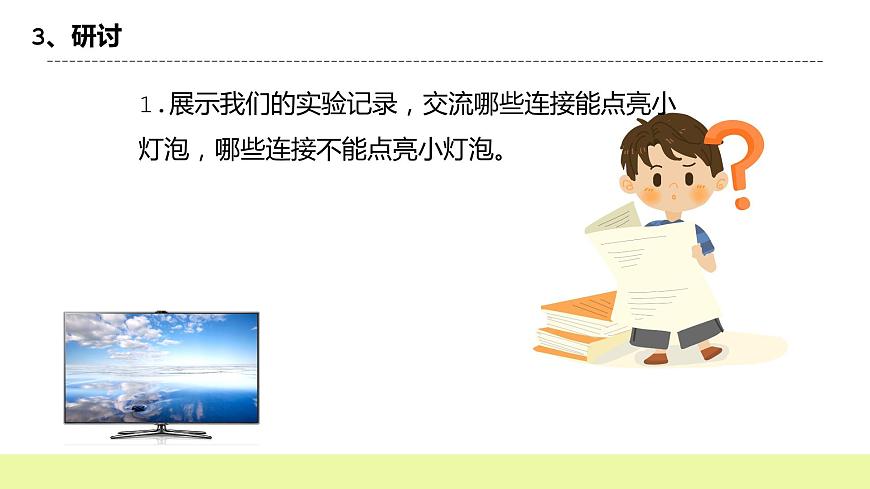 3、研讨

1.展示我们的实验记录，交流哪些连接能点亮小灯泡，哪些连接不能点亮小灯泡。